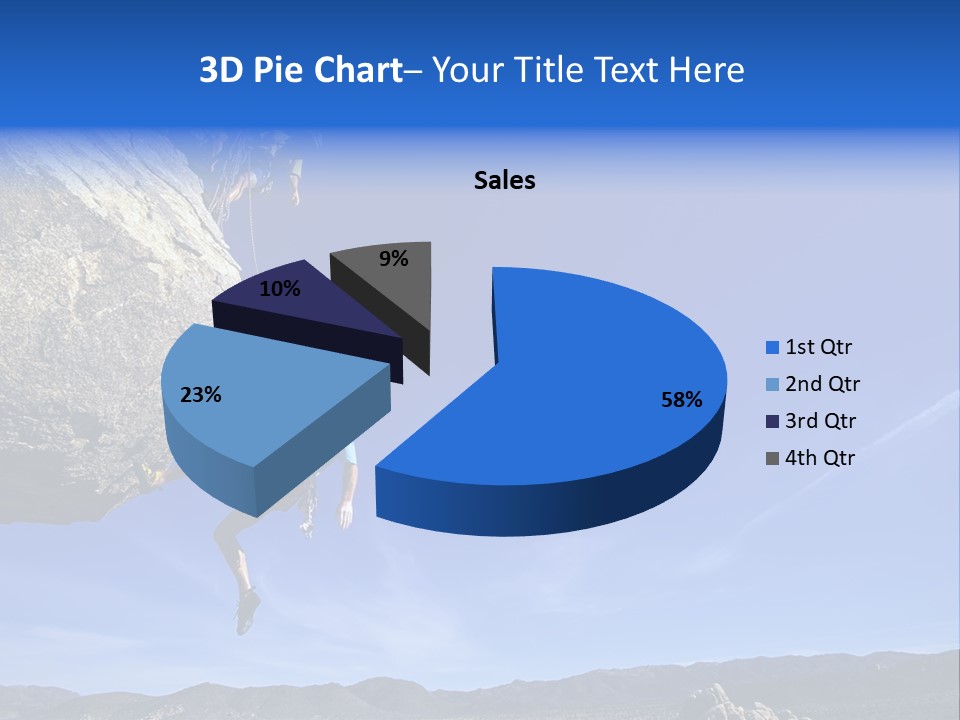 3D Pie Chart– Your Title Text Here

Sales

9%
10%
23%
58%

1st Qtr
2nd Qtr
3rd Qtr
4th Qtr